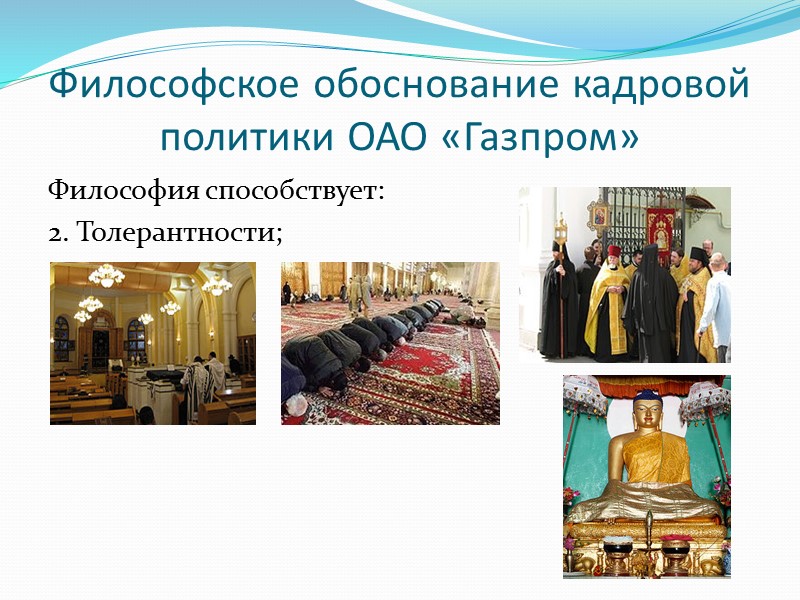 Философское обоснование кадровой политики ОАО «Газпром»

Философия способствует:

2. Толерантности;